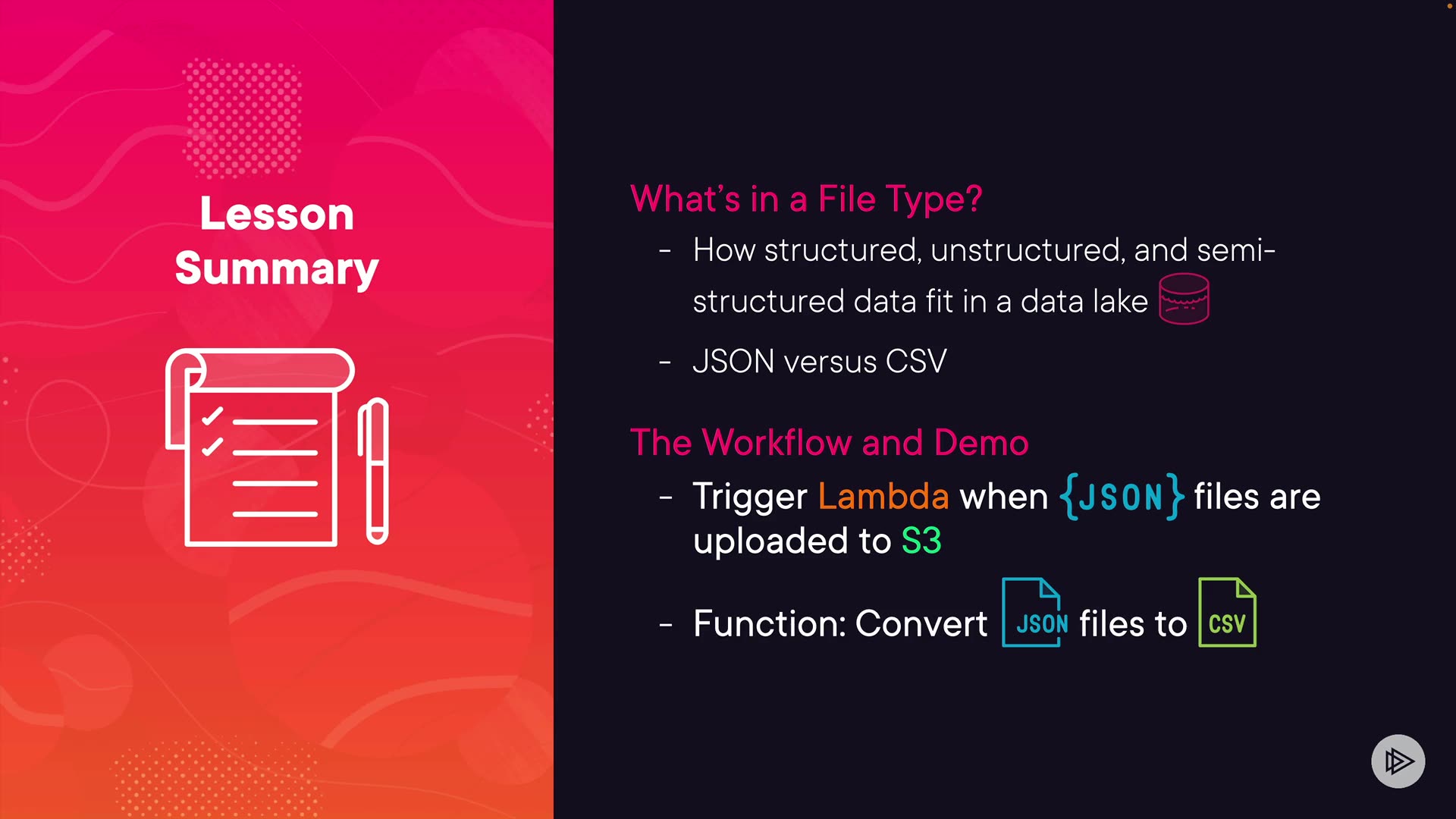 Lesson Summary

What's in a File Type?

- How structured, unstructured, and semi-structured data fit in a data lake

- JSON versus CSV

The Workflow and Demo

- Trigger Lambda when {JSON} files are uploaded to S3

- Function: Convert JSON files to CSV